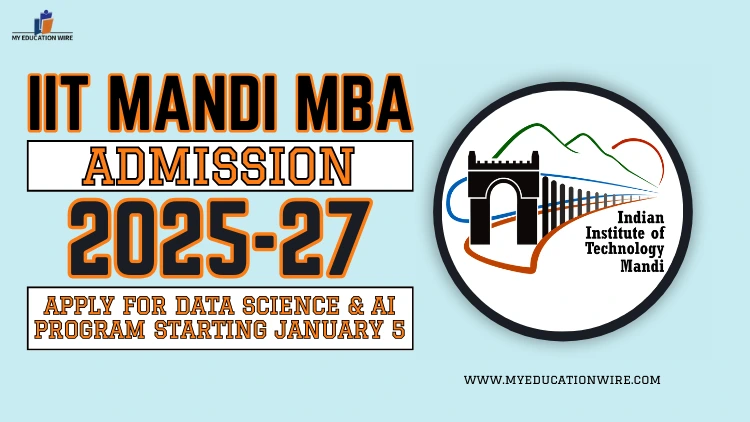 MY EDUCATION WIRE

IIT MANDI MBA
ADMISSION
2025-27
APPLY FOR DATA SCIENCE & AI PROGRAM STARTING JANUARY 5

Indian Institute of Technology Mandi

WWW.MYEDUCATIONWIRE.COM